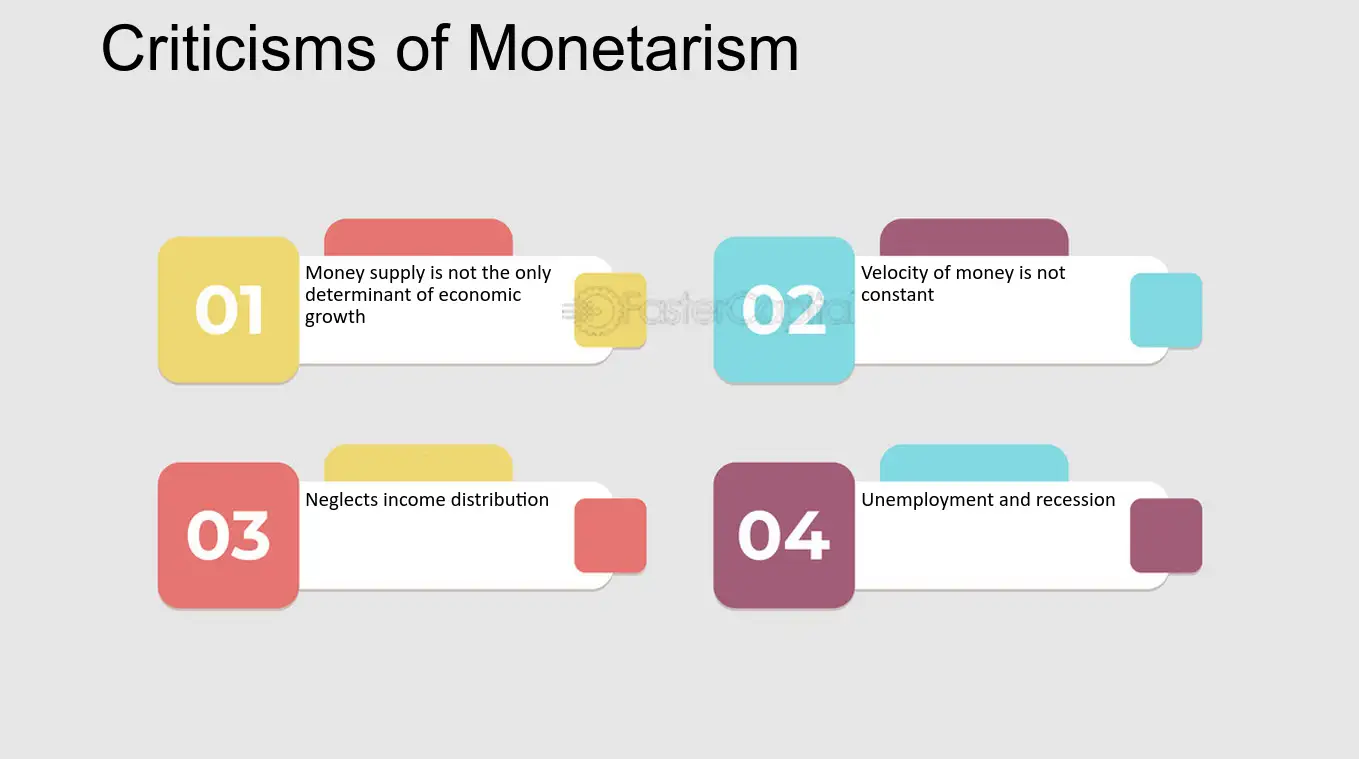 Criticisms of Monetarism

01
Money supply is not the only determinant of economic growth

FasterCapital

02
Velocity of money is not constant

03
Neglects income distribution

04
Unemployment and recession